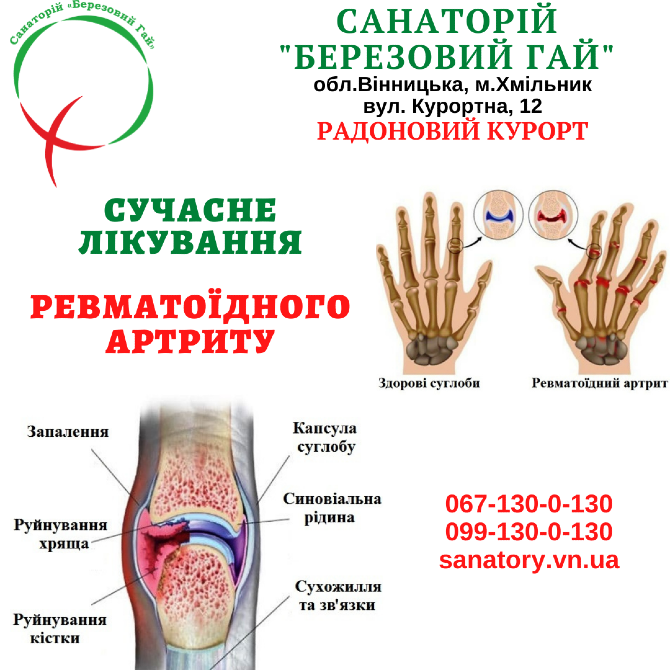 Санаторій "Березовий Гай"

САНАТОРІЙ "БЕРЕЗОВИЙ ГАЙ"
обл.Вінницька, м.Хмільник
вул. Курортна, 12
РАДОНОВИЙ КУРОРТ

СУЧАСНЕ ЛІКУВАННЯ

РЕВМАТОЇДНОГО АРТРИТУ

Здорові суглоби
Ревматоїдний артрит

Запалення
Руйнування хряща
Руйнування кістки
Капсула суглобу
Синовіальна рідина
Сухожилля та зв'язки

067-130-0-130
099-130-0-130
sanatory.vn.ua